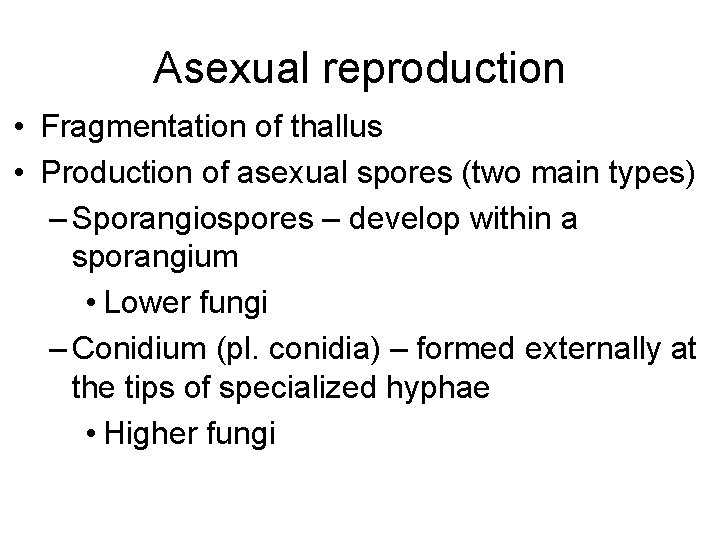 Asexual reproduction

• Fragmentation of thallus
• Production of asexual spores (two main types)
– Sporangiospores – develop within a sporangium
• Lower fungi
– Conidium (pl. conidia) – formed externally at the tips of specialized hyphae
• Higher fungi